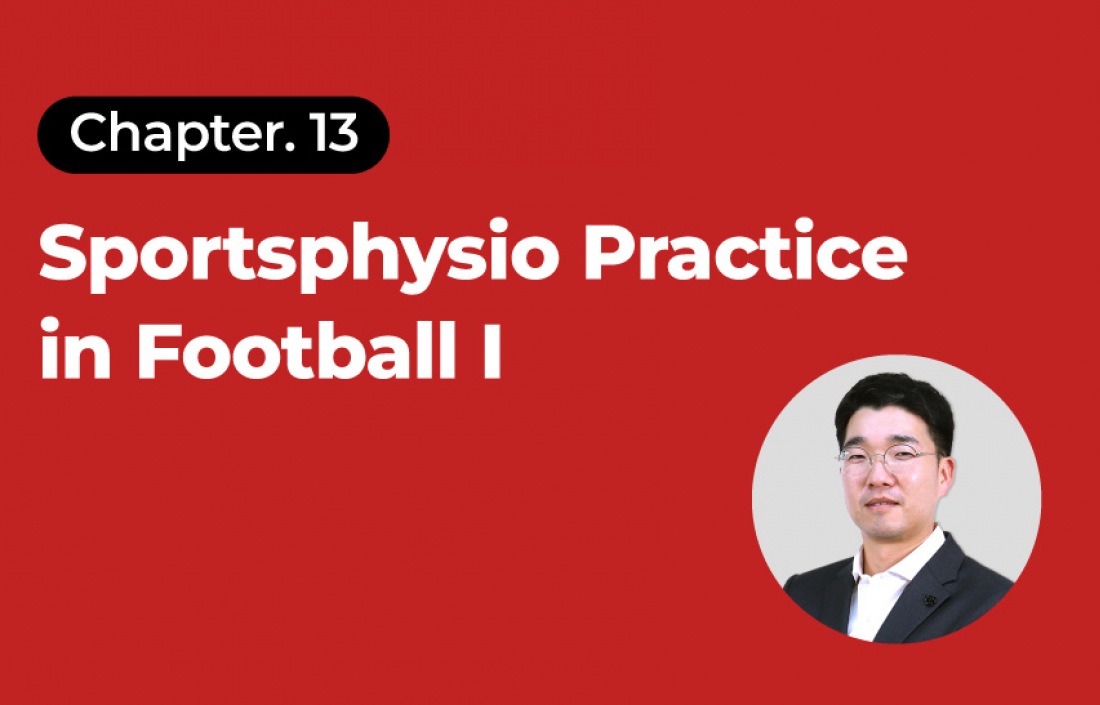 Chapter. 13

Sportsphysio Practice in Football I